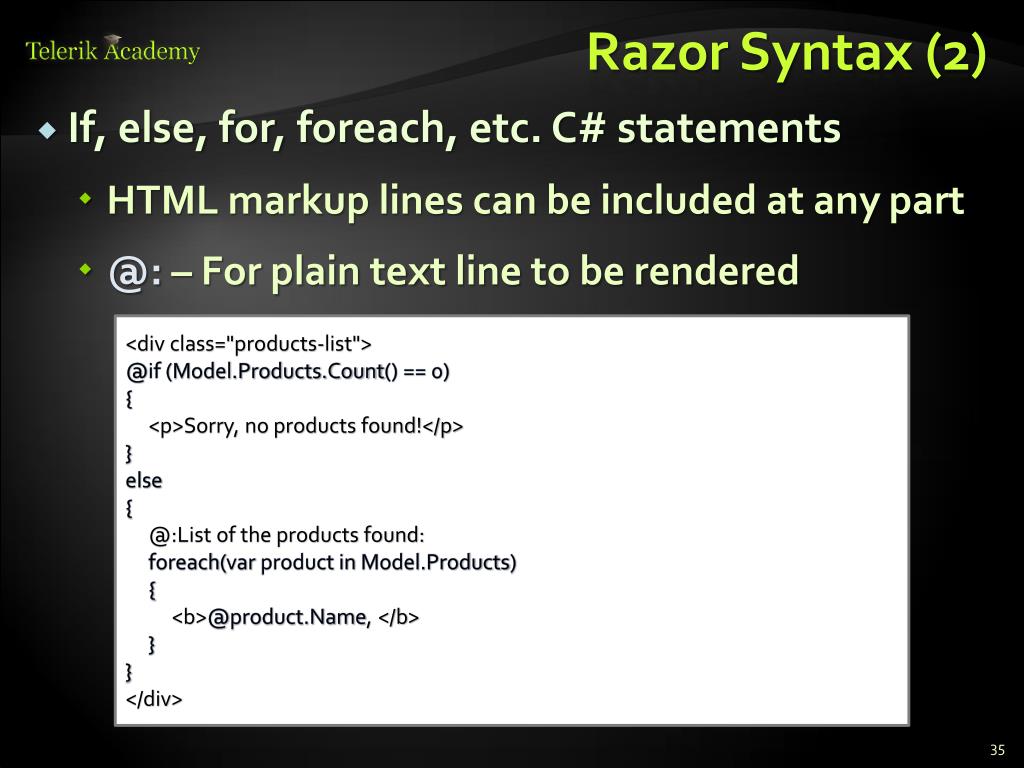 Telerik Academy

Razor Syntax (2)

If, else, for, foreach, etc. C# statements

HTML markup lines can be included at any part

@: – For plain text line to be rendered

<div class="products-list">
@if (Model.Products.Count() == 0)
{
<p>Sorry, no products found!</p>
}
else
{
@:List of the products found:
foreach(var product in Model.Products)
{
<b>@product.Name, </b>
}
}
</div>

35